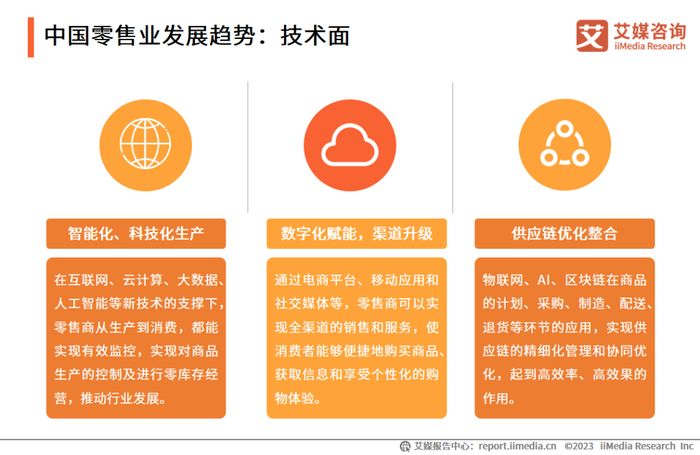 中国零售业发展趋势：技术面

艾 艾媒咨询 iiMedia Research

智能化、科技化生产

在互联网、云计算、大数据、人工智能等新技术的支撑下，零售商从生产到消费，都能实现有效监控，实现对商品生产的控制及进行零库存经营，推动行业发展。

数字化赋能，渠道升级

通过电商平台、移动应用和社交媒体等，零售商可以实现全渠道的销售和服务，使消费者能够便捷地购买商品、获取信息和享受个性化的购物体验。

供应链优化整合

物联网、AI、区块链在商品的计划、采购、制造、配送、退货等环节的应用，实现供应链的精细化管理和协同优化，起到高效率、高效果的作用。

艾媒报告中心：report.iimedia.cn ©2023 iiMedia Research Inc